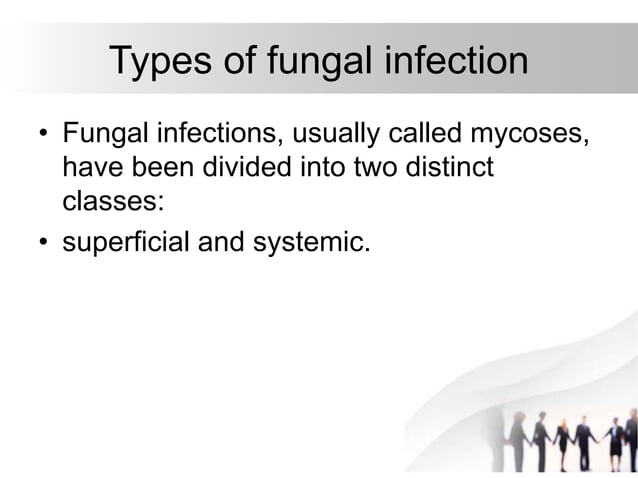 Types of fungal infection

• Fungal infections, usually called mycoses, have been divided into two distinct classes:
• superficial and systemic.